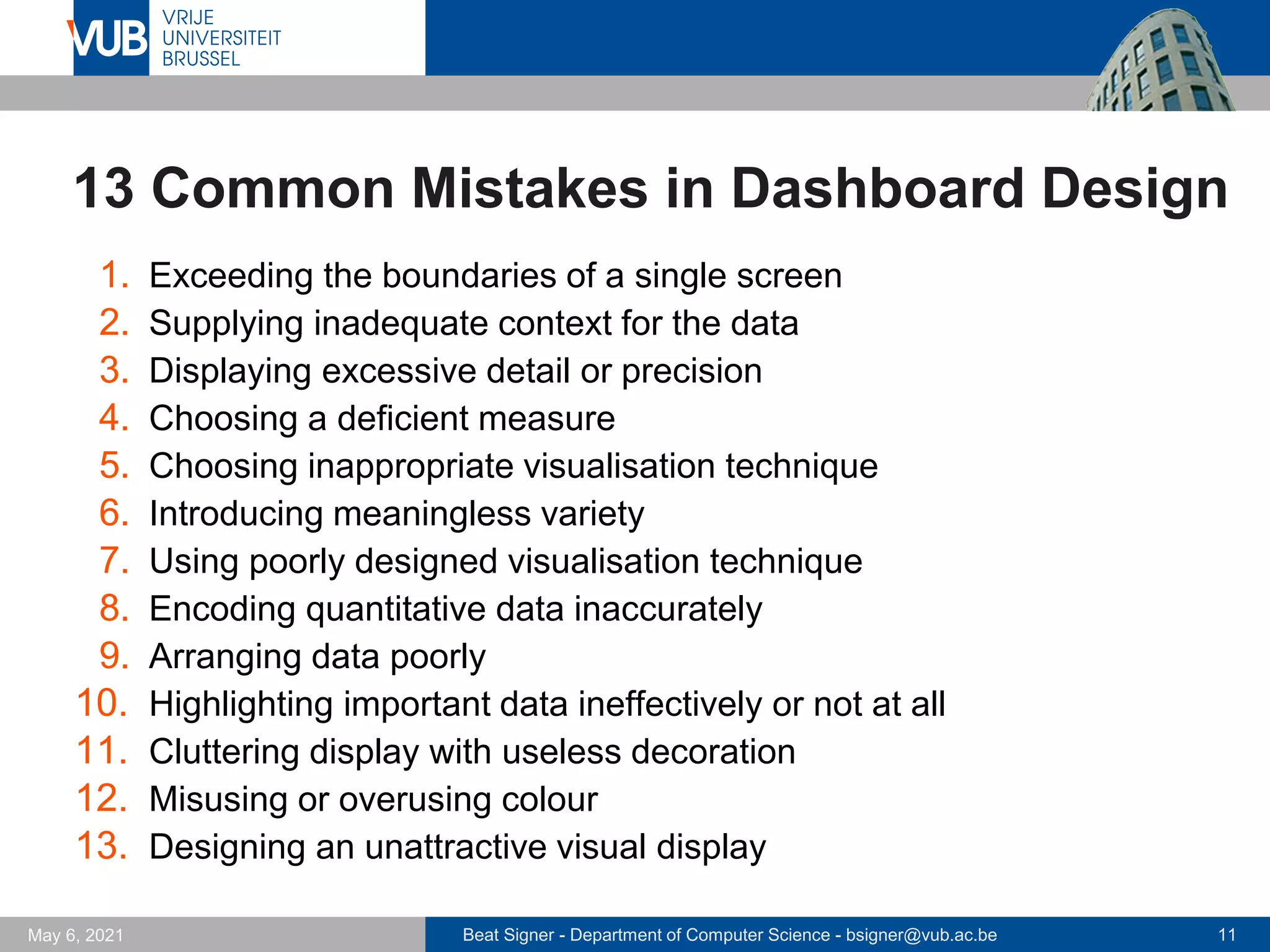 VUB VRIJE UNIVERSITEIT BRUSSEL

13 Common Mistakes in Dashboard Design

1. Exceeding the boundaries of a single screen
2. Supplying inadequate context for the data
3. Displaying excessive detail or precision
4. Choosing a deficient measure
5. Choosing inappropriate visualisation technique
6. Introducing meaningless variety
7. Using poorly designed visualisation technique
8. Encoding quantitative data inaccurately
9. Arranging data poorly
10. Highlighting important data ineffectively or not at all
11. Cluttering display with useless decoration
12. Misusing or overusing colour
13. Designing an unattractive visual display

May 6, 2021

Beat Signer - Department of Computer Science - bsigner@vub.ac.be

11